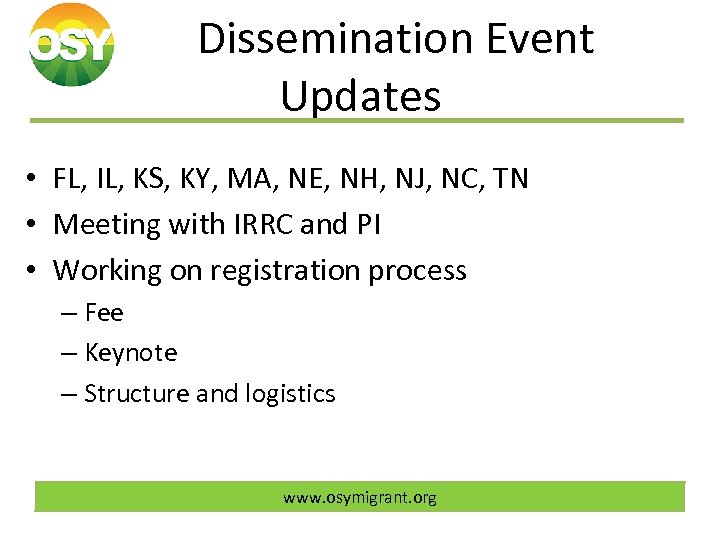 OSY

Dissemination Event Updates

• FL, IL, KS, KY, MA, NE, NH, NJ, NC, TN
• Meeting with IRRC and PI
• Working on registration process
– Fee
– Keynote
– Structure and logistics

www.osymigrant.org